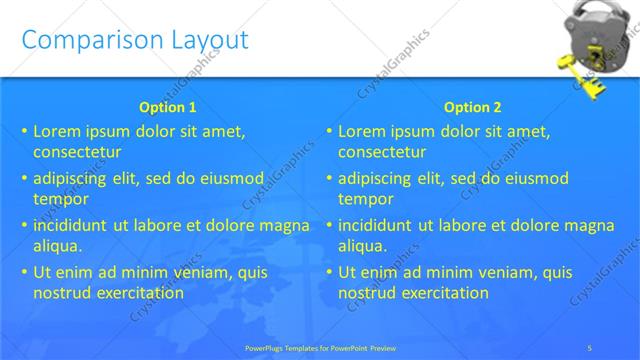 Comparison Layout

Option 1

• Lorem ipsum dolor sit amet, consectetur
• adipiscing elit, sed do eiusmod tempor
• incididunt ut labore et dolore magna aliqua.
• Ut enim ad minim veniam, quis nostrud exercitation

Option 2

• Lorem ipsum dolor sit amet, consectetur
• adipiscing elit, sed do eiusmod tempor
• incididunt ut labore et dolore magna aliqua.
• Ut enim ad minim veniam, quis nostrud exercitation

PowerPlugs Templates for PowerPoint Preview

5

CrystalGraphics